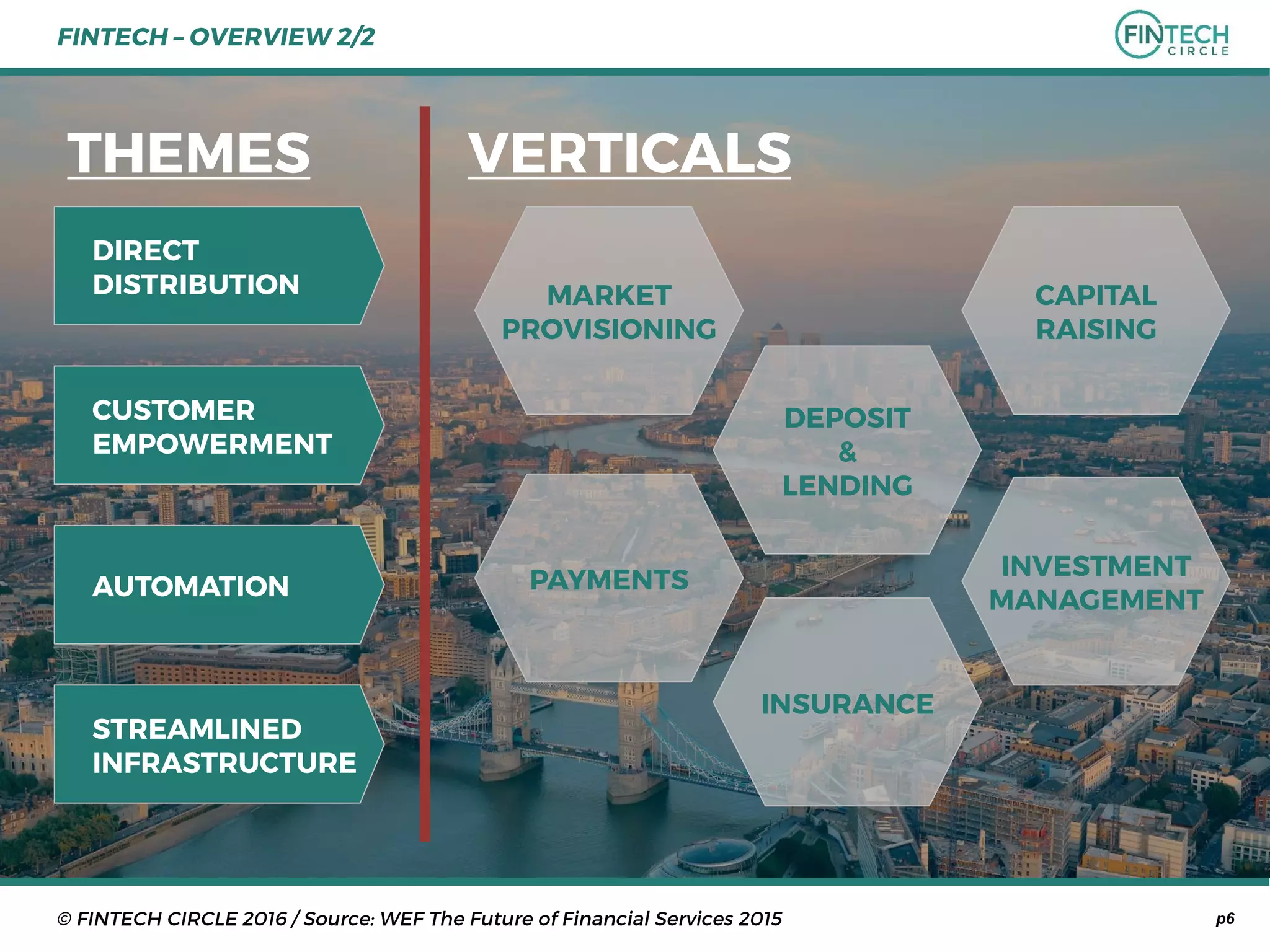 FINTECH – OVERVIEW 2/2

FINTECH CIRCLE

THEMES

DIRECT DISTRIBUTION

CUSTOMER EMPOWERMENT

AUTOMATION

STREAMLINED INFRASTRUCTURE

VERTICALS

MARKET PROVISIONING

CAPITAL RAISING

DEPOSIT & LENDING

PAYMENTS

INVESTMENT MANAGEMENT

INSURANCE

© FINTECH CIRCLE 2016 / Source: WEF The Future of Financial Services 2015

p6